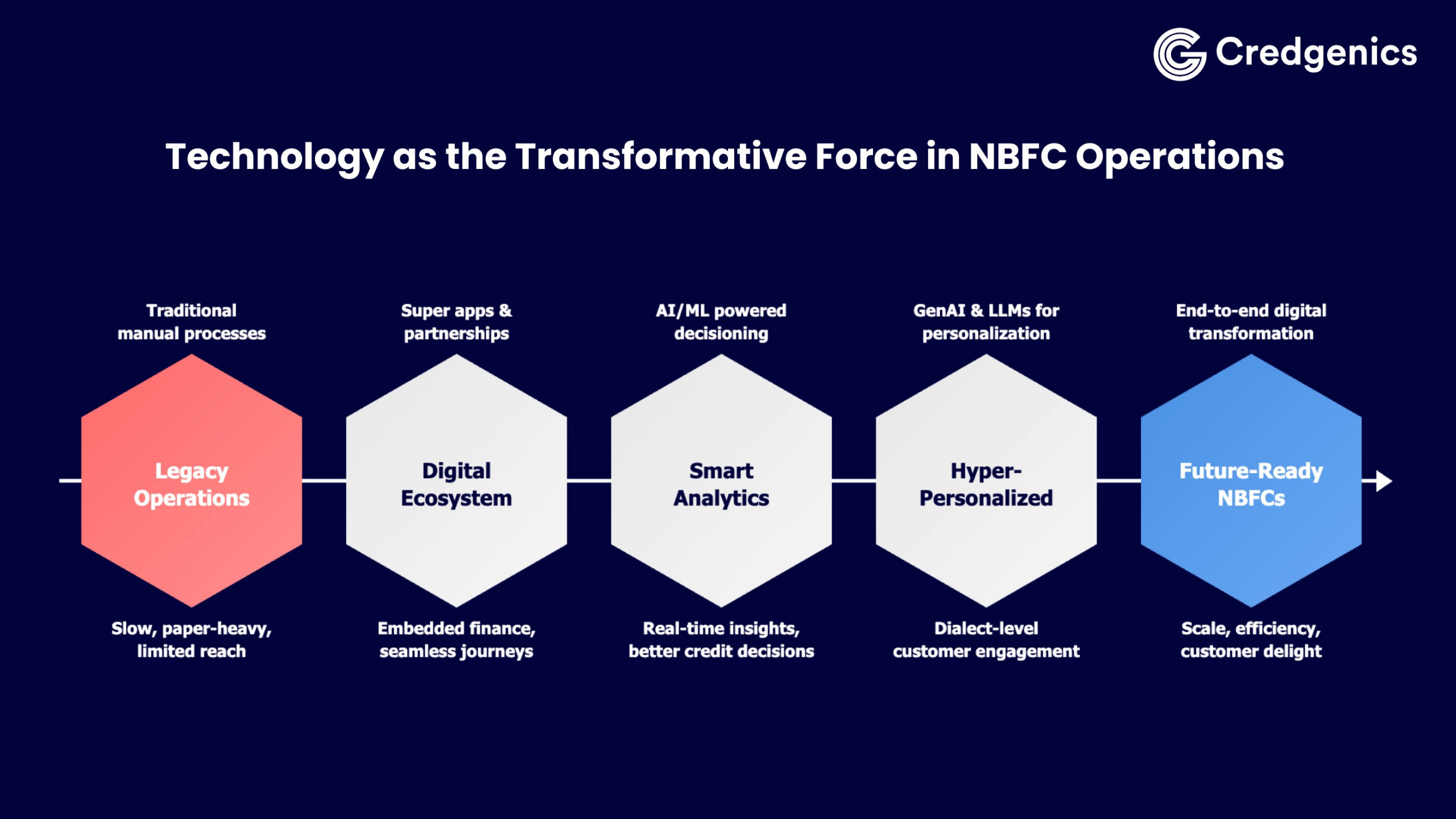 Credgenics

Technology as the Transformative Force in NBFC Operations

Traditional manual processes

Legacy Operations

Slow, paper-heavy, limited reach

Super apps & partnerships

Digital Ecosystem

Embedded finance, seamless journeys

AI/ML powered decisioning

Smart Analytics

Real-time insights, better credit decisions

GenAI & LLMs for personalization

Hyper-Personalized

Dialect-level customer engagement

End-to-end digital transformation

Future-Ready NBFCs

Scale, efficiency, customer delight